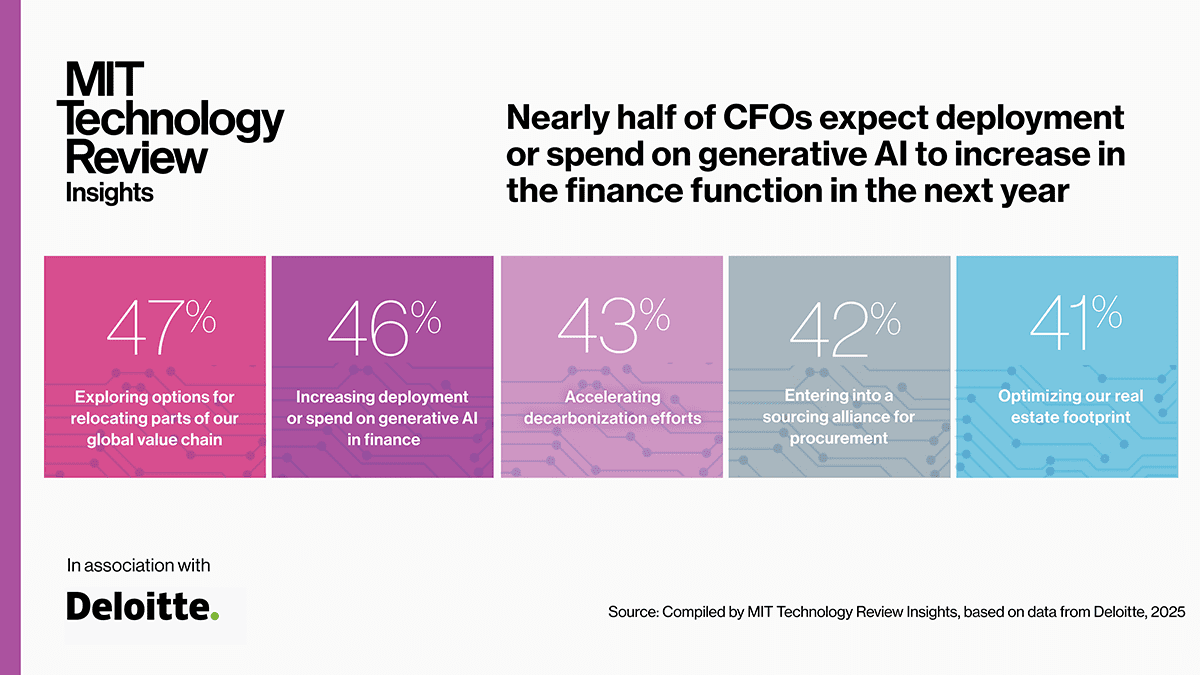 MIT Technology Review Insights

Nearly half of CFOs expect deployment or spend on generative AI to increase in the finance function in the next year

47%
Exploring options for relocating parts of our global value chain

46%
Increasing deployment or spend on generative AI in finance

43%
Accelerating decarbonization efforts

42%
Entering into a sourcing alliance for procurement

41%
Optimizing our real estate footprint

In association with

Deloitte.

Source: Compiled by MIT Technology Review Insights, based on data from Deloitte, 2025